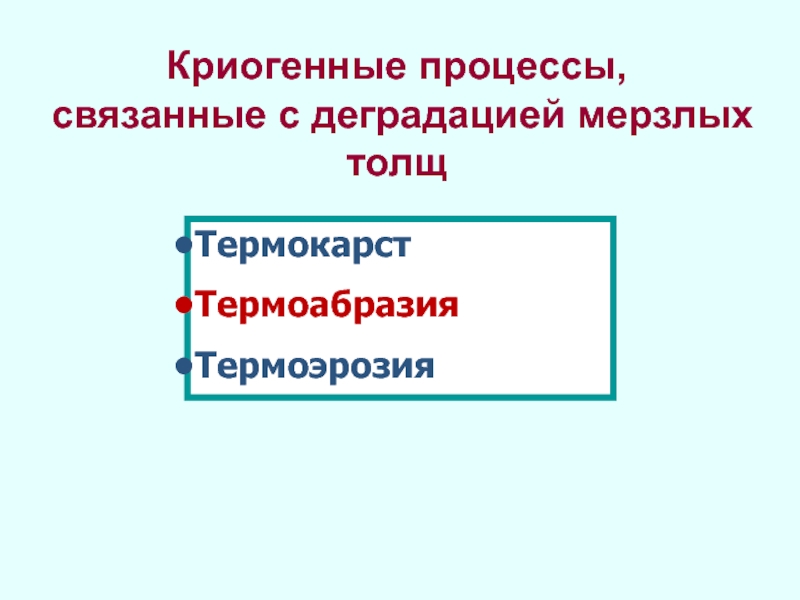 Криогенные процессы, связанные с деградацией мерзлых толщ

•Термокарст
•Термоабразия
•Термоэрозия